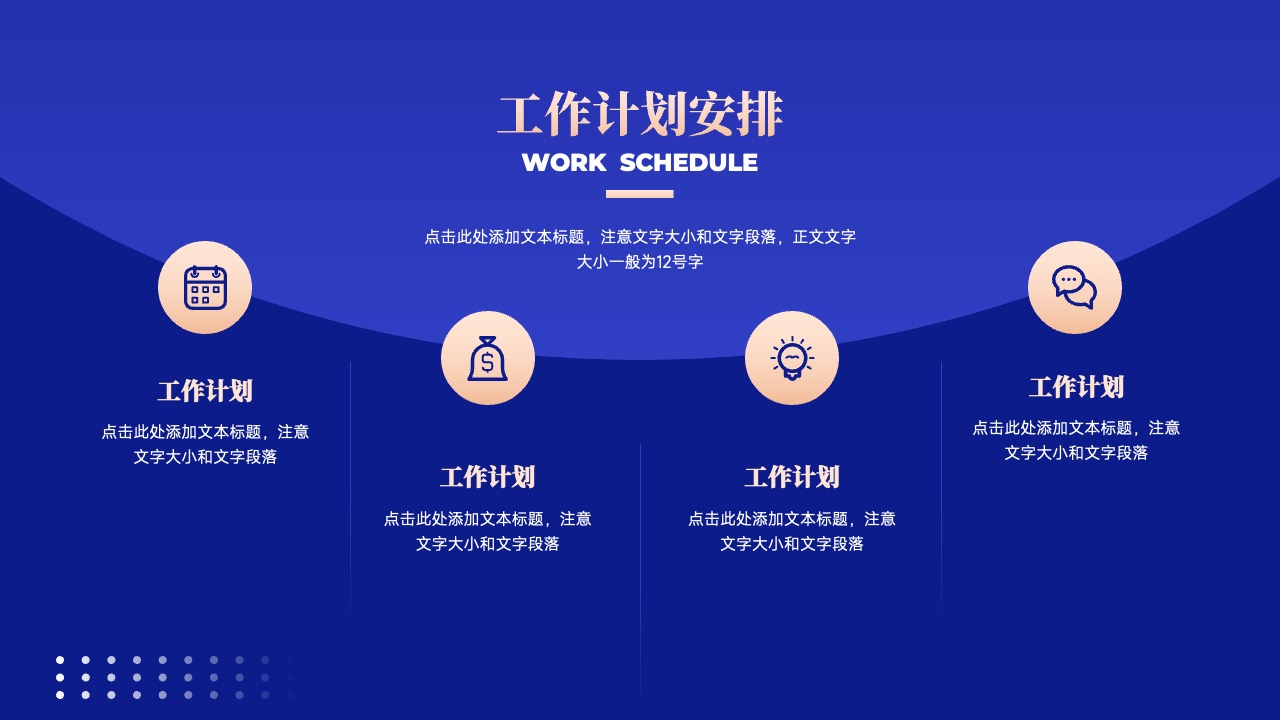 工作计划安排
WORK SCHEDULE

点击此处添加文本标题，注意文字大小和文字段落，正文文字大小一般为12号字

工作计划
点击此处添加文本标题，注意文字大小和文字段落

工作计划
点击此处添加文本标题，注意文字大小和文字段落

工作计划
点击此处添加文本标题，注意文字大小和文字段落

工作计划
点击此处添加文本标题，注意文字大小和文字段落